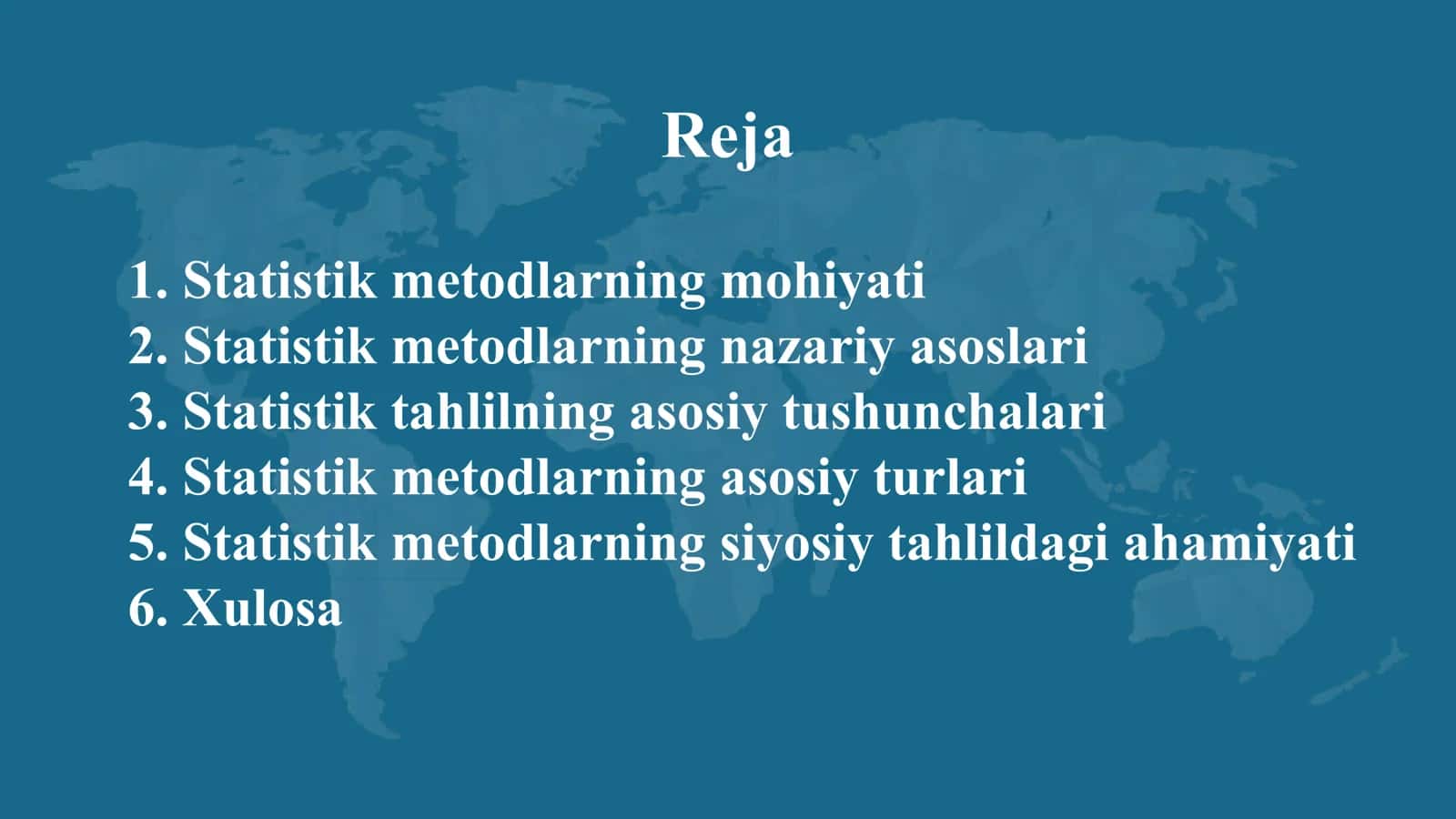 Reja

1. Statistik metodlarning mohiyati
2. Statistik metodlarning nazariy asoslari
3. Statistik tahlilning asosiy tushunchalari
4. Statistik metodlarning asosiy turlari
5. Statistik metodlarning siyosiy tahlildagi ahamiyati
6. Xulosa